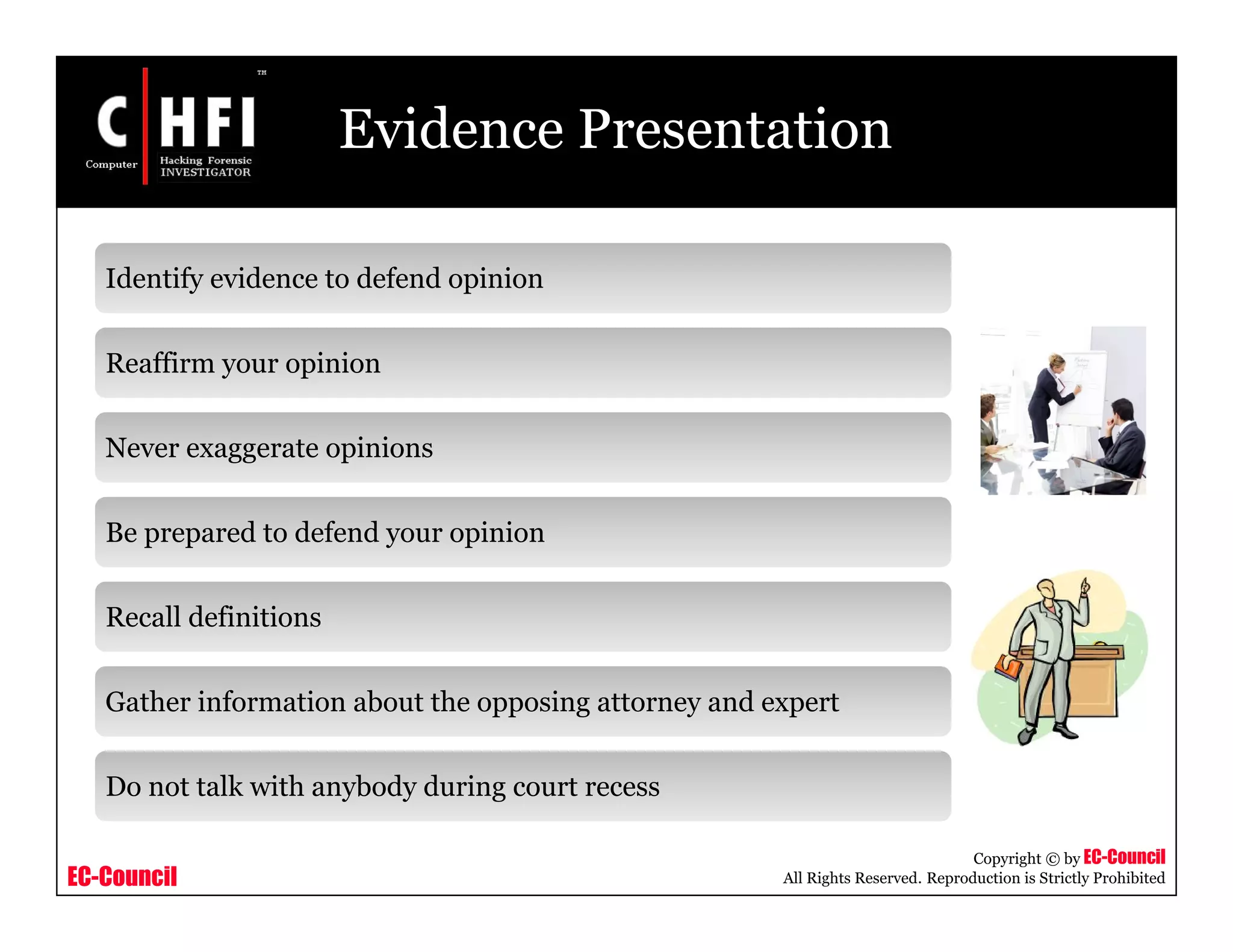 C HFI ™
Computer Hacking Forensic INVESTIGATOR

Evidence Presentation

Identify evidence to defend opinion

Reaffirm your opinion

Never exaggerate opinions

Be prepared to defend your opinion

Recall definitions

Gather information about the opposing attorney and expert

Do not talk with anybody during court recess

EC-Council

Copyright © by EC-Council
All Rights Reserved. Reproduction is Strictly Prohibited